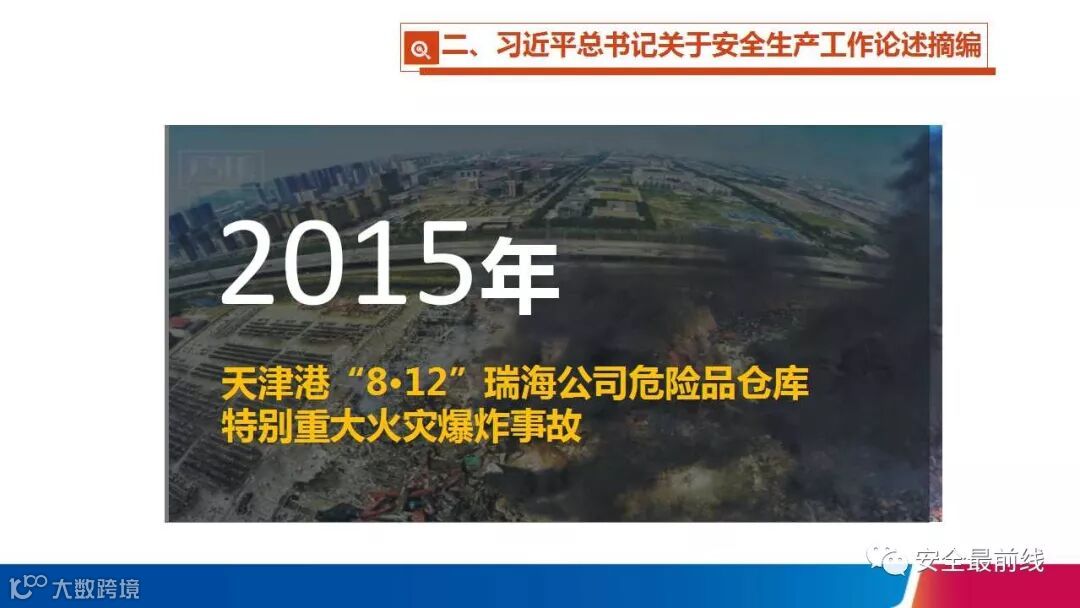 二、习近平总书记关于安全生产工作论述摘编

2015年

天津港“8·12”瑞海公司危险品仓库特别重大火灾爆炸事故

安全最前线

大数跨境